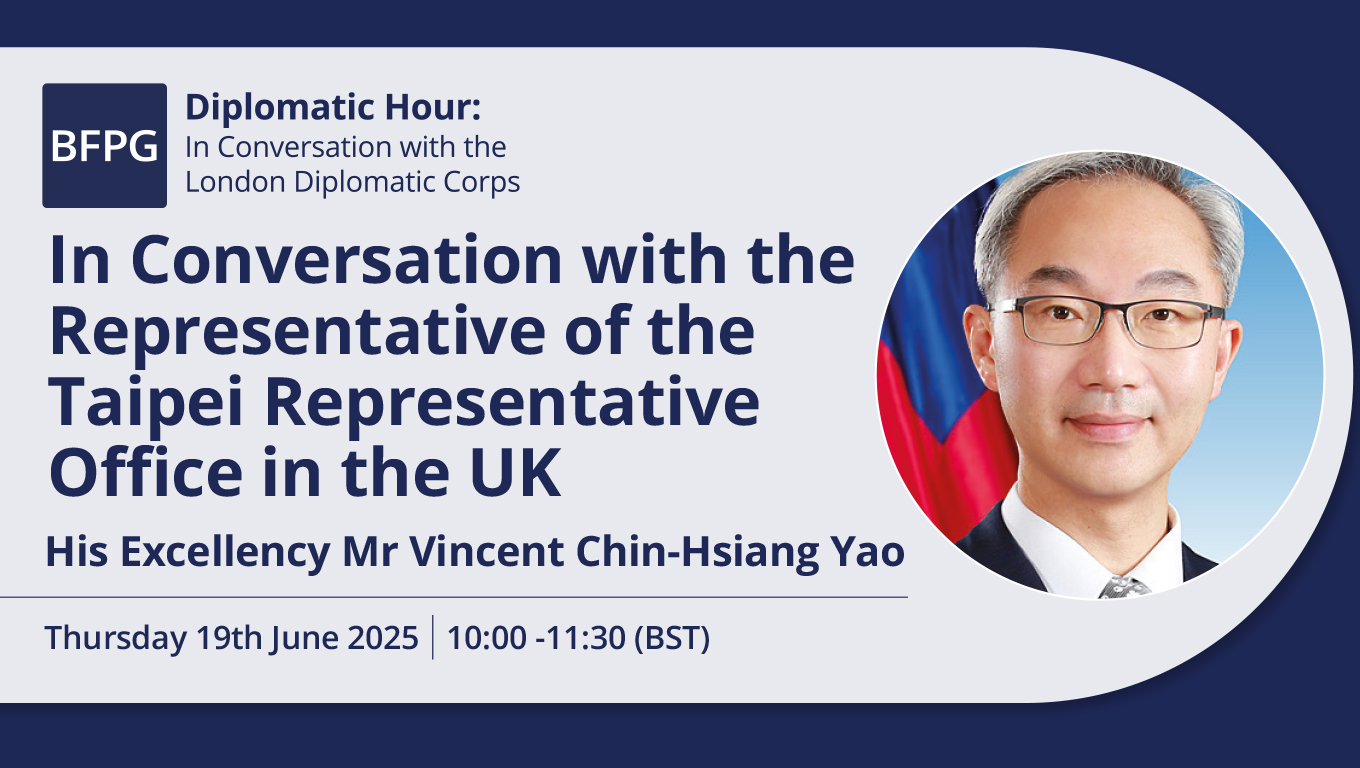 BFPG

Diplomatic Hour:
In Conversation with the London Diplomatic Corps

In Conversation with the Representative of the Taipei Representative Office in the UK

His Excellency Mr Vincent Chin-Hsiang Yao

Thursday 19th June 2025 | 10:00 -11:30 (BST)